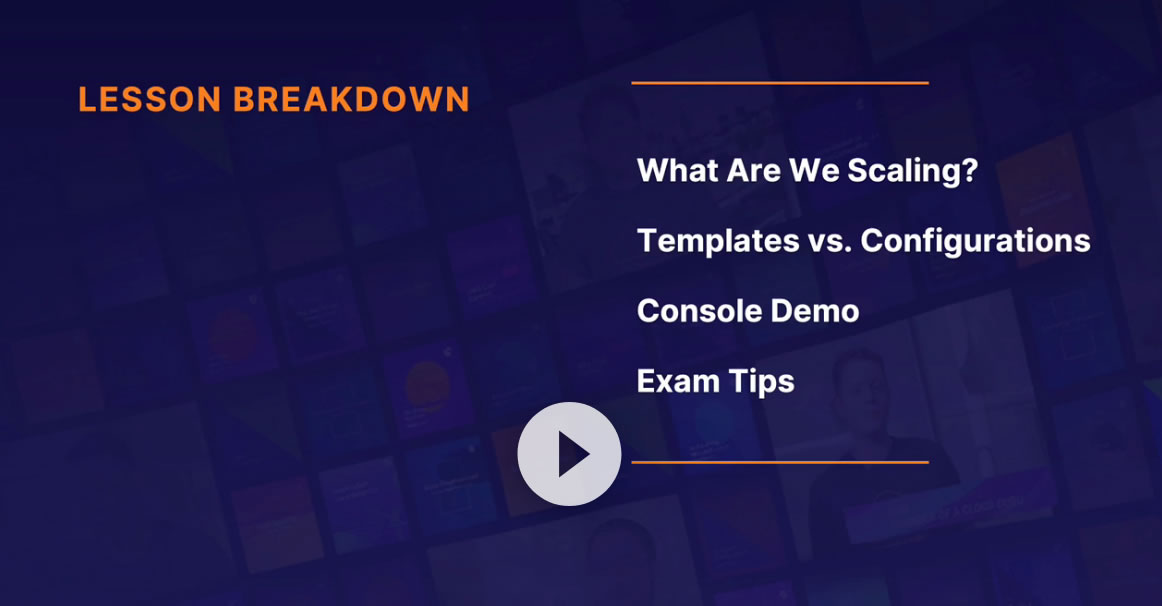 LESSON BREAKDOWN

What Are We Scaling?

Templates vs. Configurations

Console Demo

Exam Tips